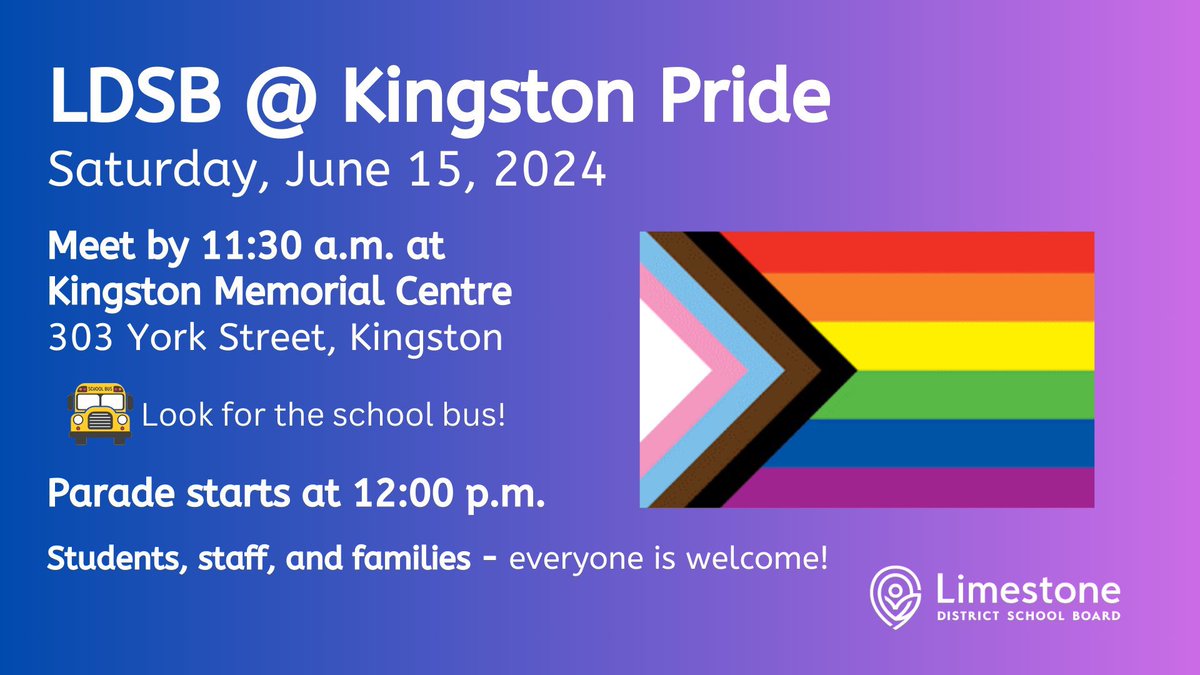 LDSB @ Kingston Pride
Saturday, June 15, 2024

Meet by 11:30 a.m. at
Kingston Memorial Centre
303 York Street, Kingston

SCHOOL BUS Look for the school bus!

Parade starts at 12:00 p.m.

Students, staff, and families - everyone is welcome!

Limestone
DISTRICT SCHOOL BOARD